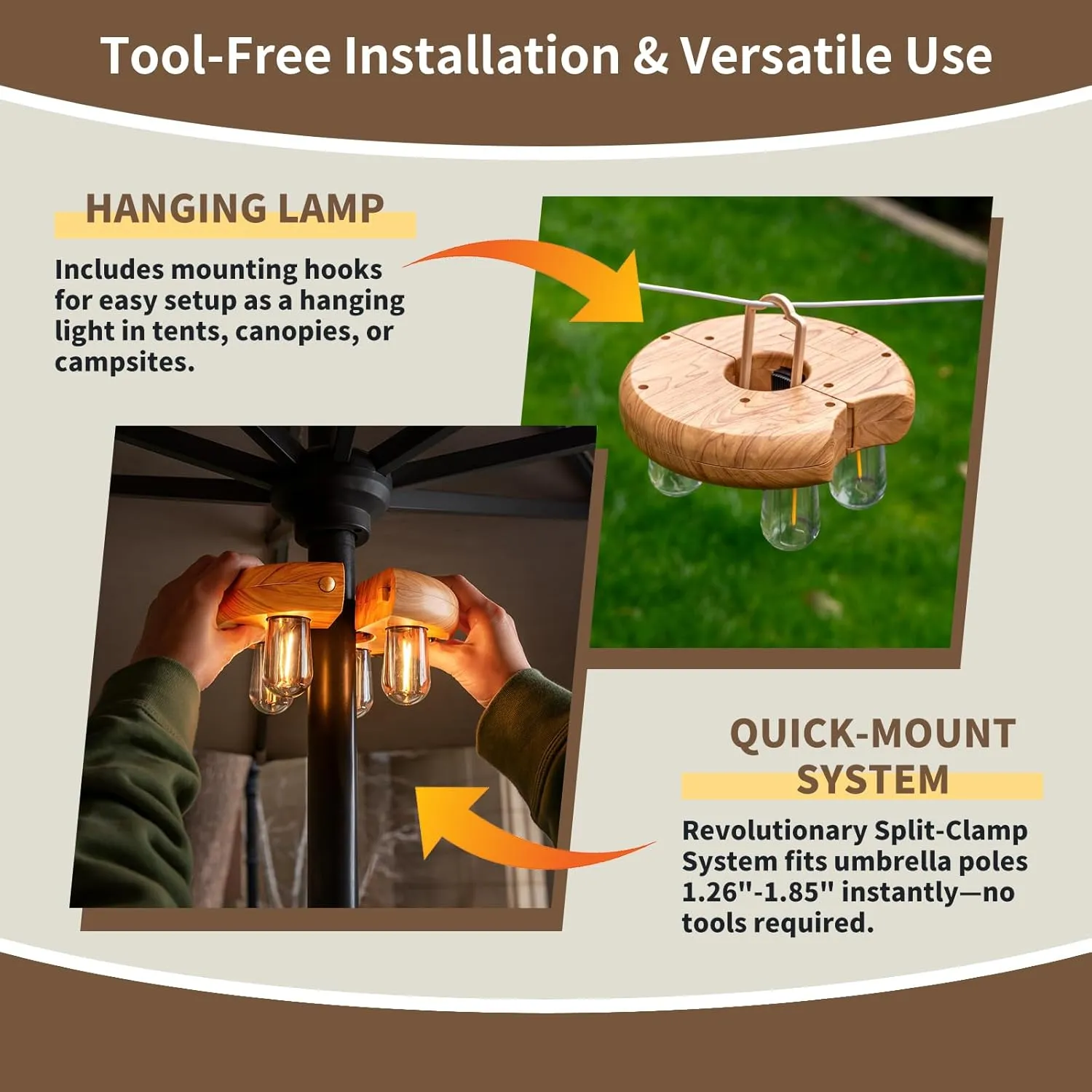 Tool-Free Installation & Versatile Use

HANGING LAMP

Includes mounting hooks for easy setup as a hanging light in tents, canopies, or campsites.

QUICK-MOUNT SYSTEM

Revolutionary Split-Clamp System fits umbrella poles 1.26"-1.85" instantly—no tools required.